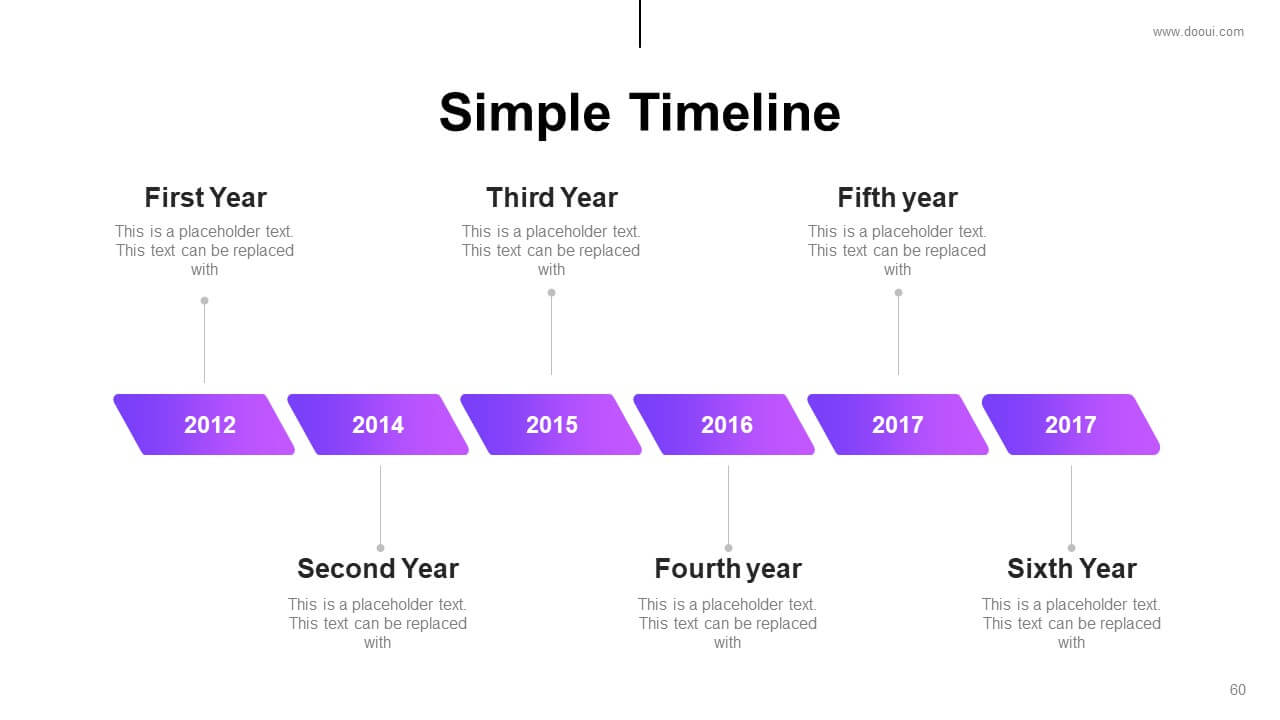 www.dooui.com

Simple Timeline

First Year
This is a placeholder text. This text can be replaced with

Third Year
This is a placeholder text. This text can be replaced with

Fifth year
This is a placeholder text. This text can be replaced with

2012

2014

2015

2016

2017

2017

Second Year
This is a placeholder text. This text can be replaced with

Fourth year
This is a placeholder text. This text can be replaced with

Sixth Year
This is a placeholder text. This text can be replaced with

60